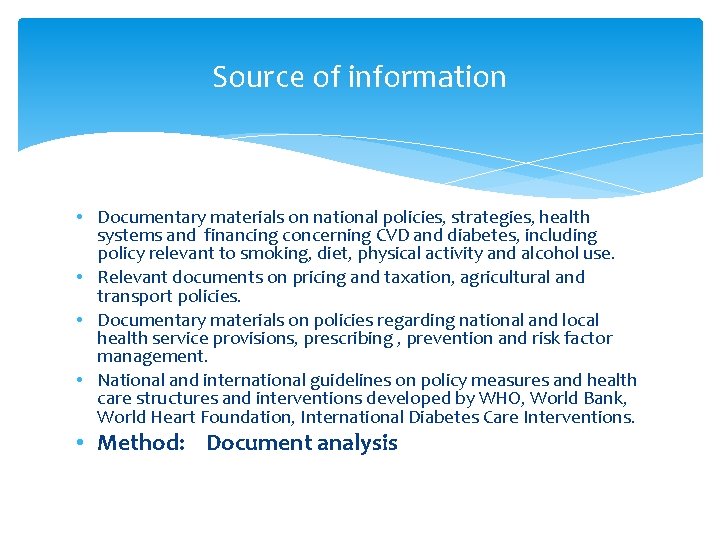 Source of information

• Documentary materials on national policies, strategies, health systems and financing concerning CVD and diabetes, including policy relevant to smoking, diet, physical activity and alcohol use.
• Relevant documents on pricing and taxation, agricultural and transport policies.
• Documentary materials on policies regarding national and local health service provisions, prescribing , prevention and risk factor management.
• National and international guidelines on policy measures and health care structures and interventions developed by WHO, World Bank, World Heart Foundation, International Diabetes Care Interventions.
• Method: Document analysis